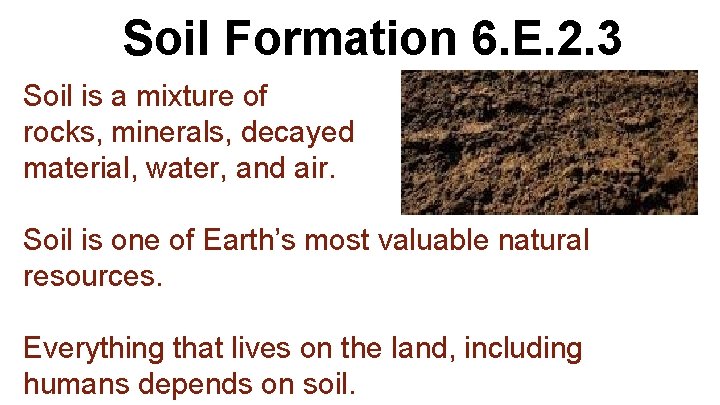 Soil Formation 6.E.2.3

Soil is a mixture of rocks, minerals, decayed material, water, and air.

Soil is one of Earth's most valuable natural resources.

Everything that lives on the land, including humans depends on soil.